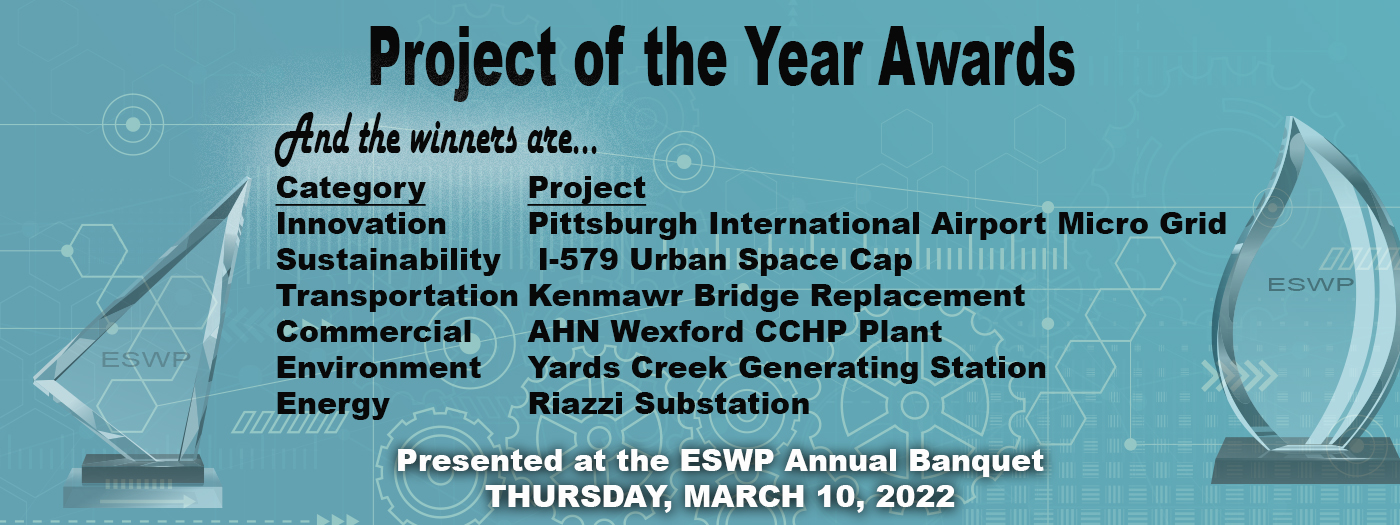 Project of the Year Awards

And the winners are...

| Category | Project |
|---|---|
| Innovation | Pittsburgh International Airport Micro Grid |
| Sustainability | I-579 Urban Space Cap |
| Transportation | Kenmawr Bridge Replacement |
| Commercial | AHN Wexford CCHP Plant |
| Environment | Yards Creek Generating Station |
| Energy | Riazzi Substation |

ESWP

ESWP

Presented at the ESWP Annual Banquet
THURSDAY, MARCH 10, 2022